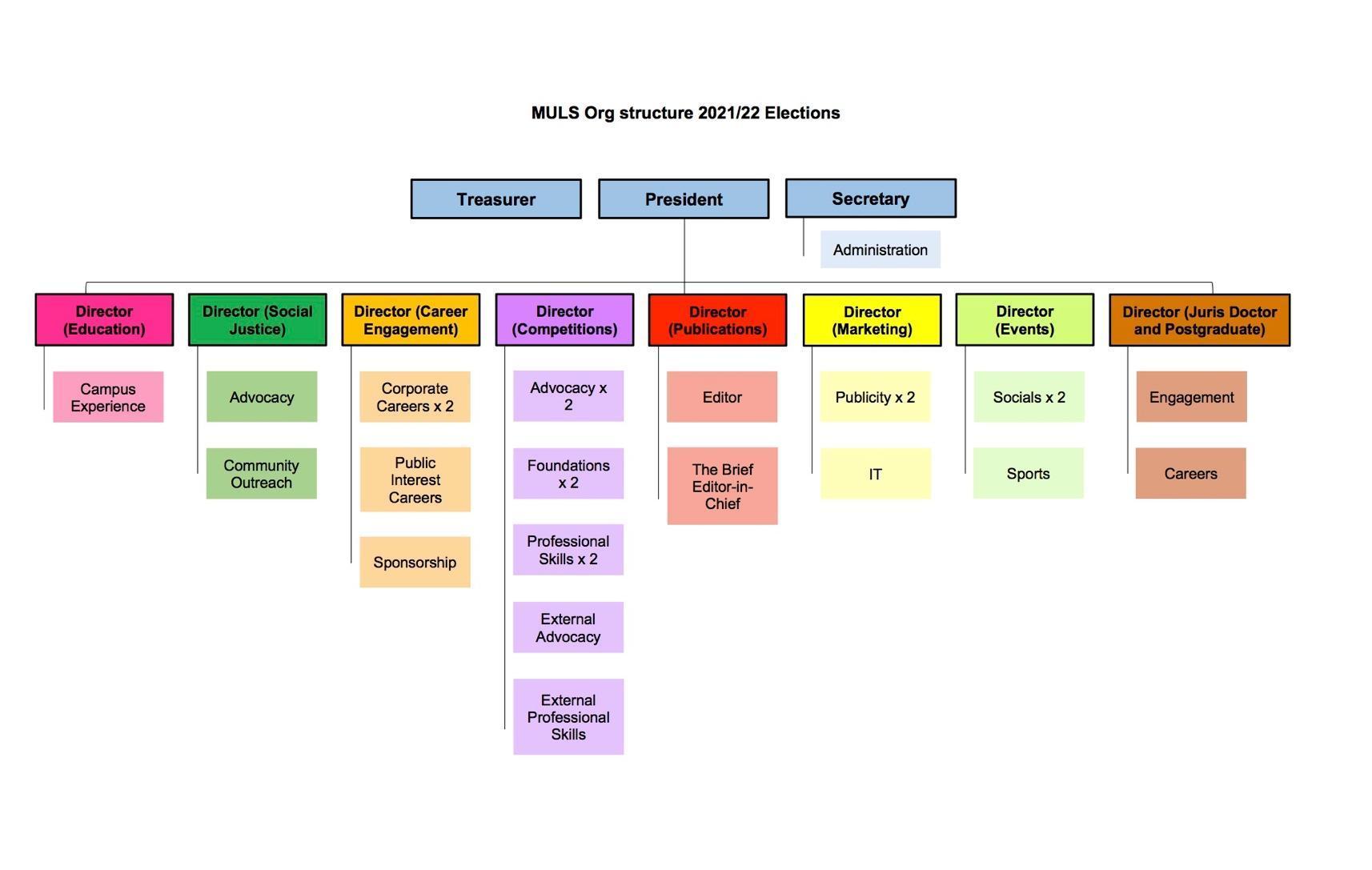 MULS Org structure 2021/22 Elections

Treasurer

President

Secretary

Administration

Director (Education)

Campus Experience

Director (Social Justice)

Advocacy

Community Outreach

Director (Career Engagement)

Corporate Careers x 2

Public Interest Careers

Sponsorship

Director (Competitions)

Advocacy x 2

Foundations x 2

Professional Skills x 2

External Advocacy

External Professional Skills

Director (Publications)

Editor

The Brief Editor-in-Chief

Director (Marketing)

Publicity x 2

IT

Director (Events)

Socials x 2

Sports

Director (Juris Doctor and Postgraduate)

Engagement

Careers